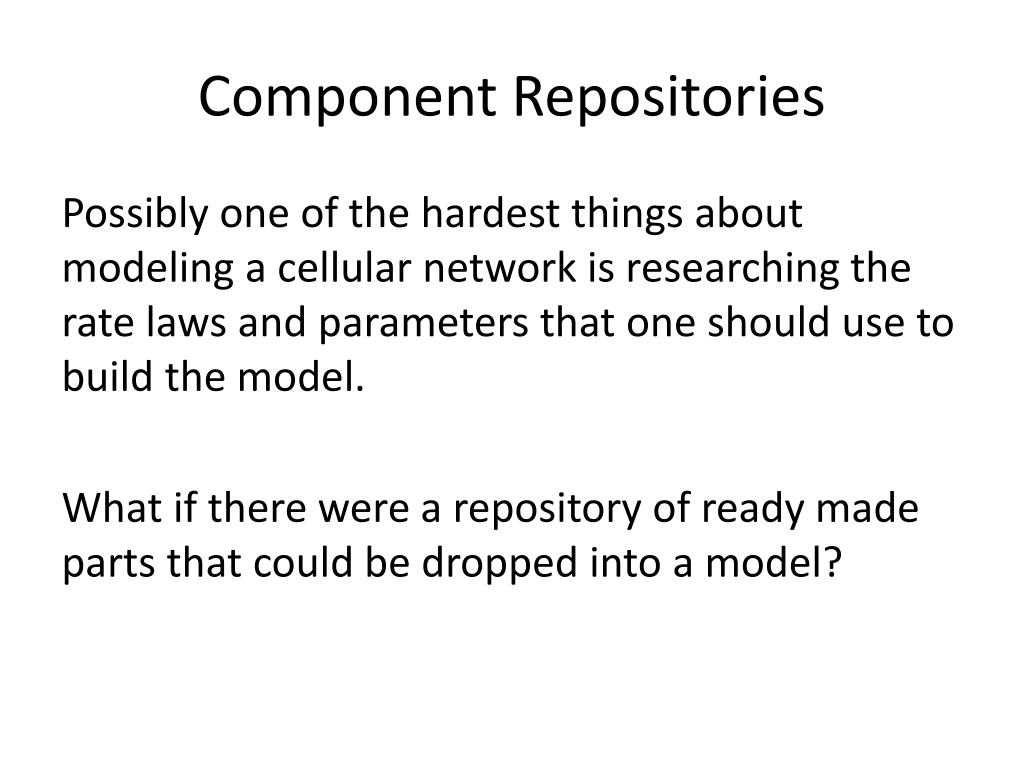 Component Repositories

Possibly one of the hardest things about modeling a cellular network is researching the rate laws and parameters that one should use to build the model.

What if there were a repository of ready made parts that could be dropped into a model?